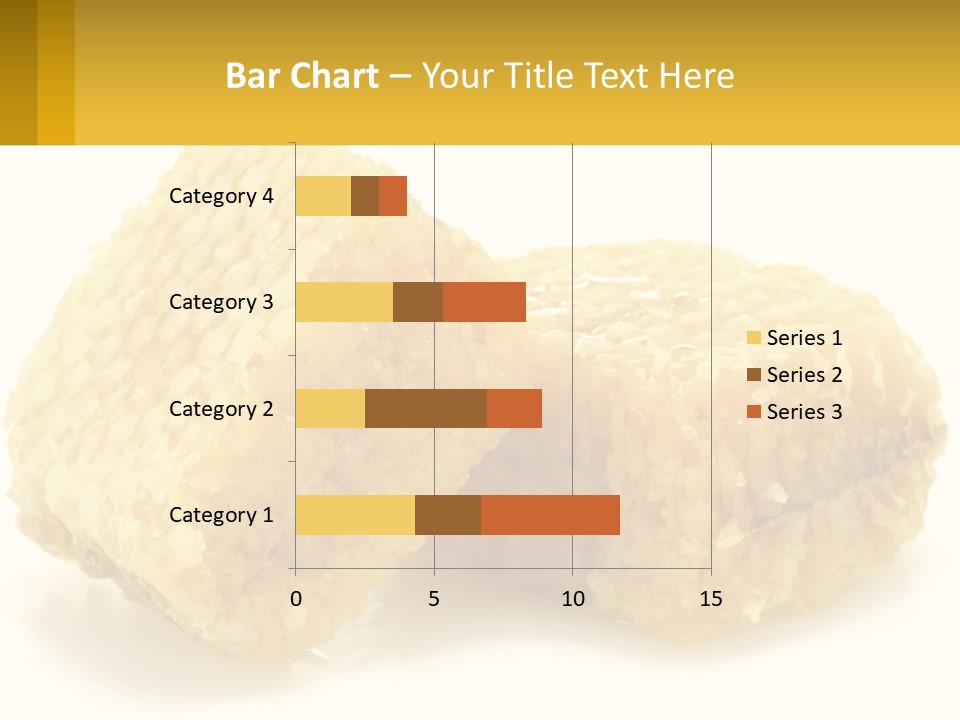 Bar Chart – Your Title Text Here

Category 4
Category 3
Category 2
Category 1

0
5
10
15

Series 1
Series 2
Series 3